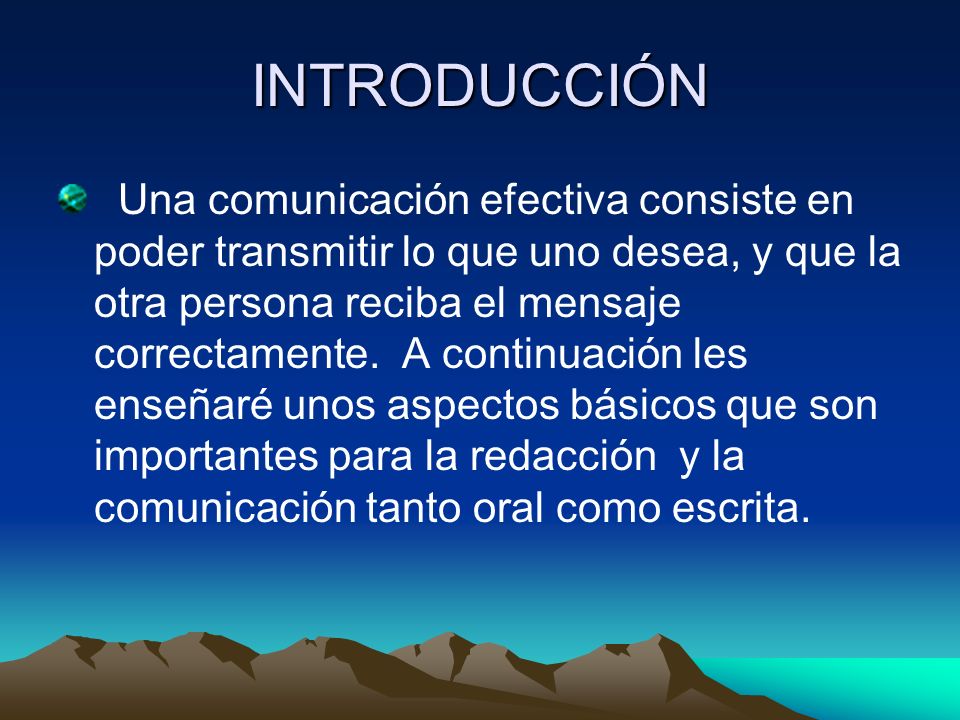 INTRODUCCIÓN

Una comunicación efectiva consiste en poder transmitir lo que uno desea, y que la otra persona reciba el mensaje correctamente. A continuación les enseñaré unos aspectos básicos que son importantes para la redacción y la comunicación tanto oral como escrita.